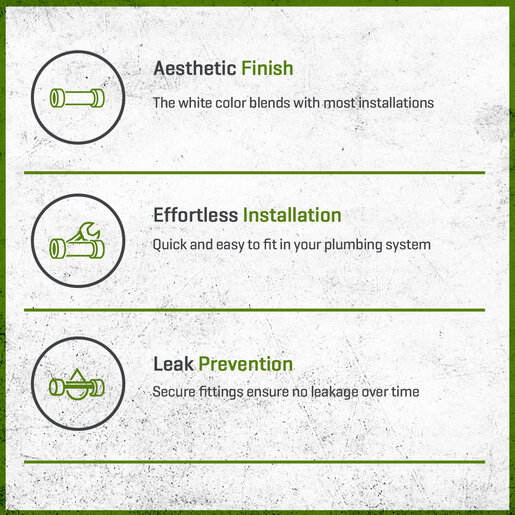 Aesthetic Finish

The white color blends with most installations

Effortless Installation

Quick and easy to fit in your plumbing system

Leak Prevention

Secure fittings ensure no leakage over time